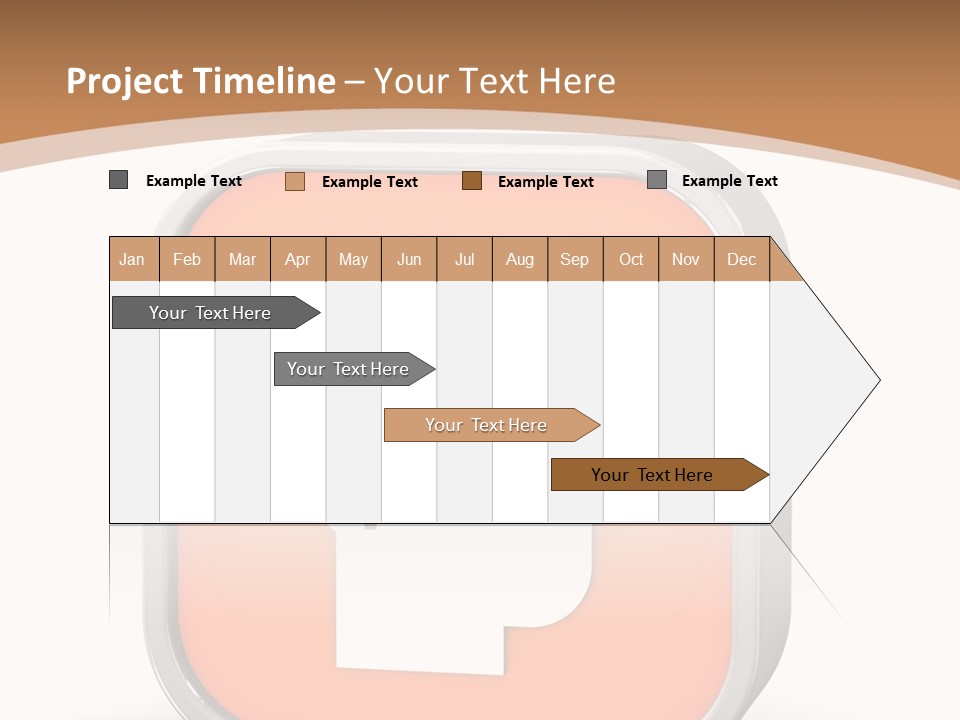 Project Timeline – Your Text Here

Example Text
Example Text
Example Text
Example Text

| Jan | Feb | Mar | Apr | May | Jun | Jul | Aug | Sep | Oct | Nov | Dec |
|---|---|---|---|---|---|---|---|---|---|---|---|

Your Text Here

Your Text Here

Your Text Here

Your Text Here